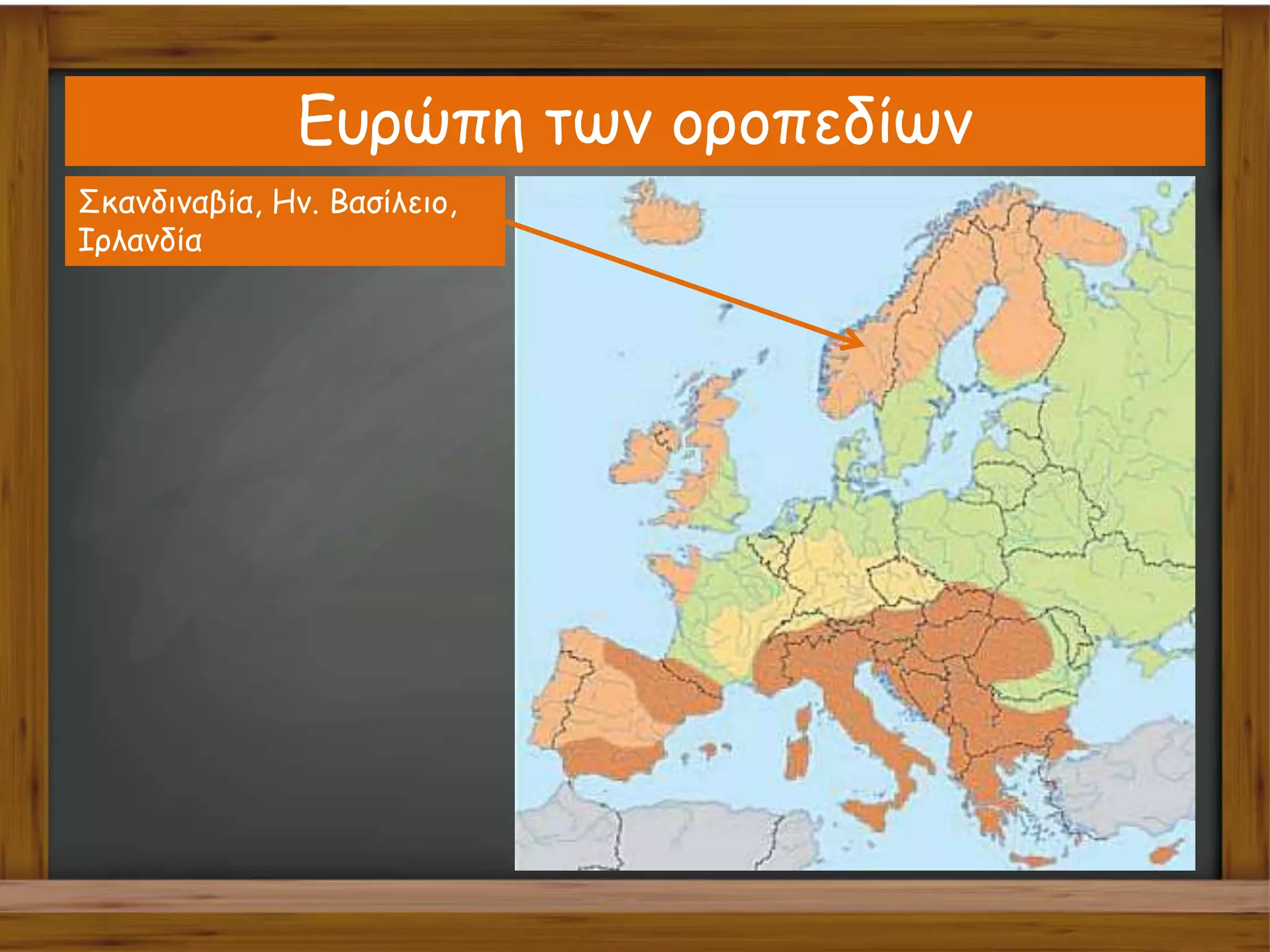 Ευρώπη των οροπεδίων

Σκανδιναβία, Ην. Βασίλειο, Ιρλανδία